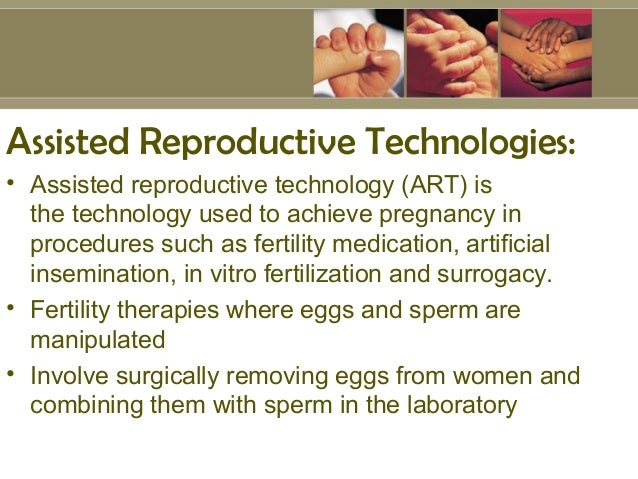 Assisted Reproductive Technologies:

• Assisted reproductive technology (ART) is the technology used to achieve pregnancy in procedures such as fertility medication, artificial insemination, in vitro fertilization and surrogacy.

• Fertility therapies where eggs and sperm are manipulated

• Involve surgically removing eggs from women and combining them with sperm in the laboratory